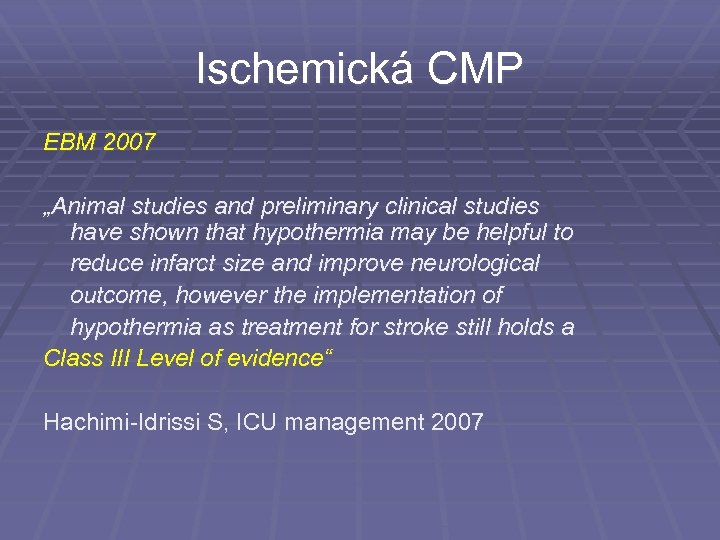 Ischemická CMP

EBM 2007

„Animal studies and preliminary clinical studies have shown that hypothermia may be helpful to reduce infarct size and improve neurological outcome, however the implementation of hypothermia as treatment for stroke still holds a Class III Level of evidence“

Hachimi-Idrissi S, ICU management 2007